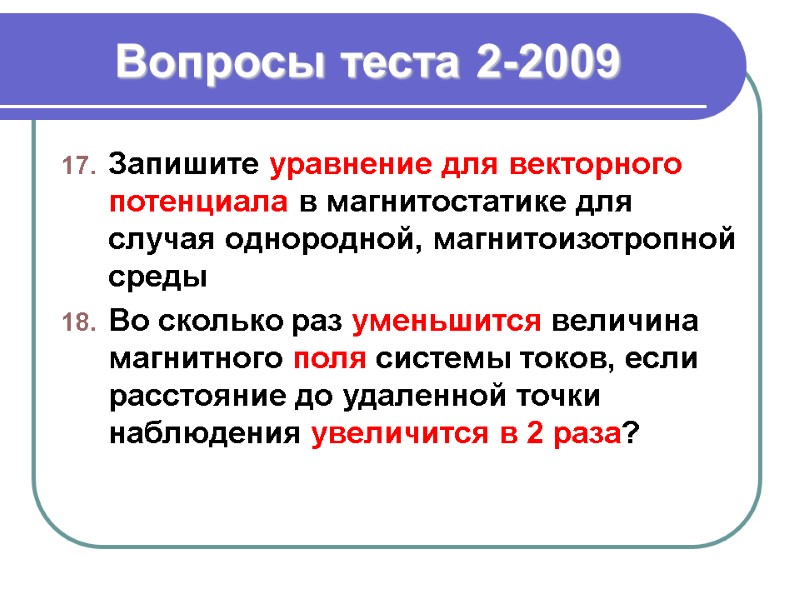 Вопросы теста 2-2009

17. Запишите уравнение для векторного потенциала в магнитостатике для случая однородной, магнитоизотропной среды

18. Во сколько раз уменьшится величина магнитного поля системы токов, если расстояние до удаленной точки наблюдения увеличится в 2 раза?